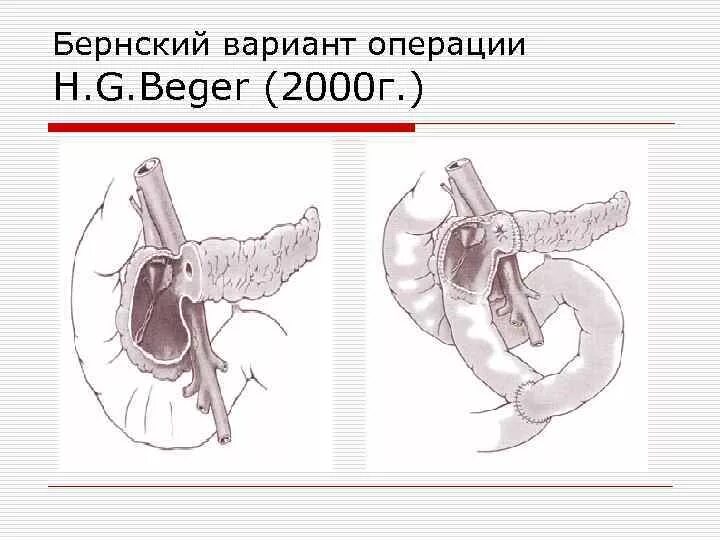 Бернский вариант операции H.G.Beger (2000г.)